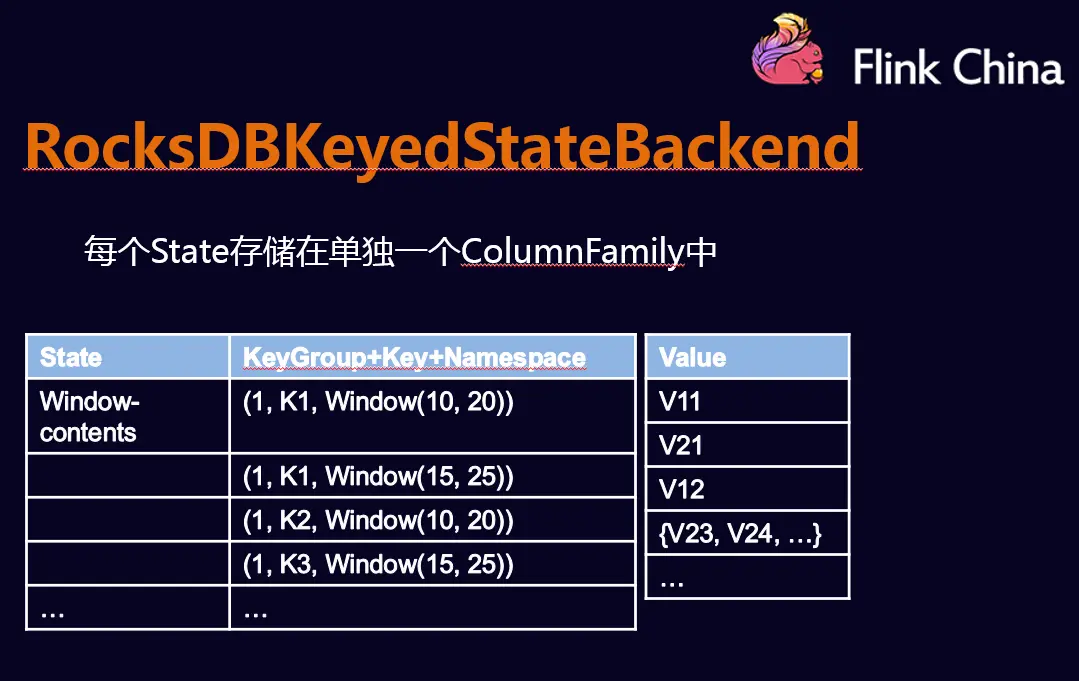 Flink China

RocksDBKeyedStateBackend

每个State存储在单独一个ColumnFamily中

| State | KeyGroup+Key+Namespace |
|---|---|
| Window-contents | (1, K1, Window(10, 20)) |
| | (1, K1, Window(15, 25)) |
| | (1, K2, Window(10, 20)) |
| | (1, K3, Window(15, 25)) |
| … | … |

| Value |
|---|
| V11 |
| V21 |
| V12 |
| {V23, V24, …} |
| … |